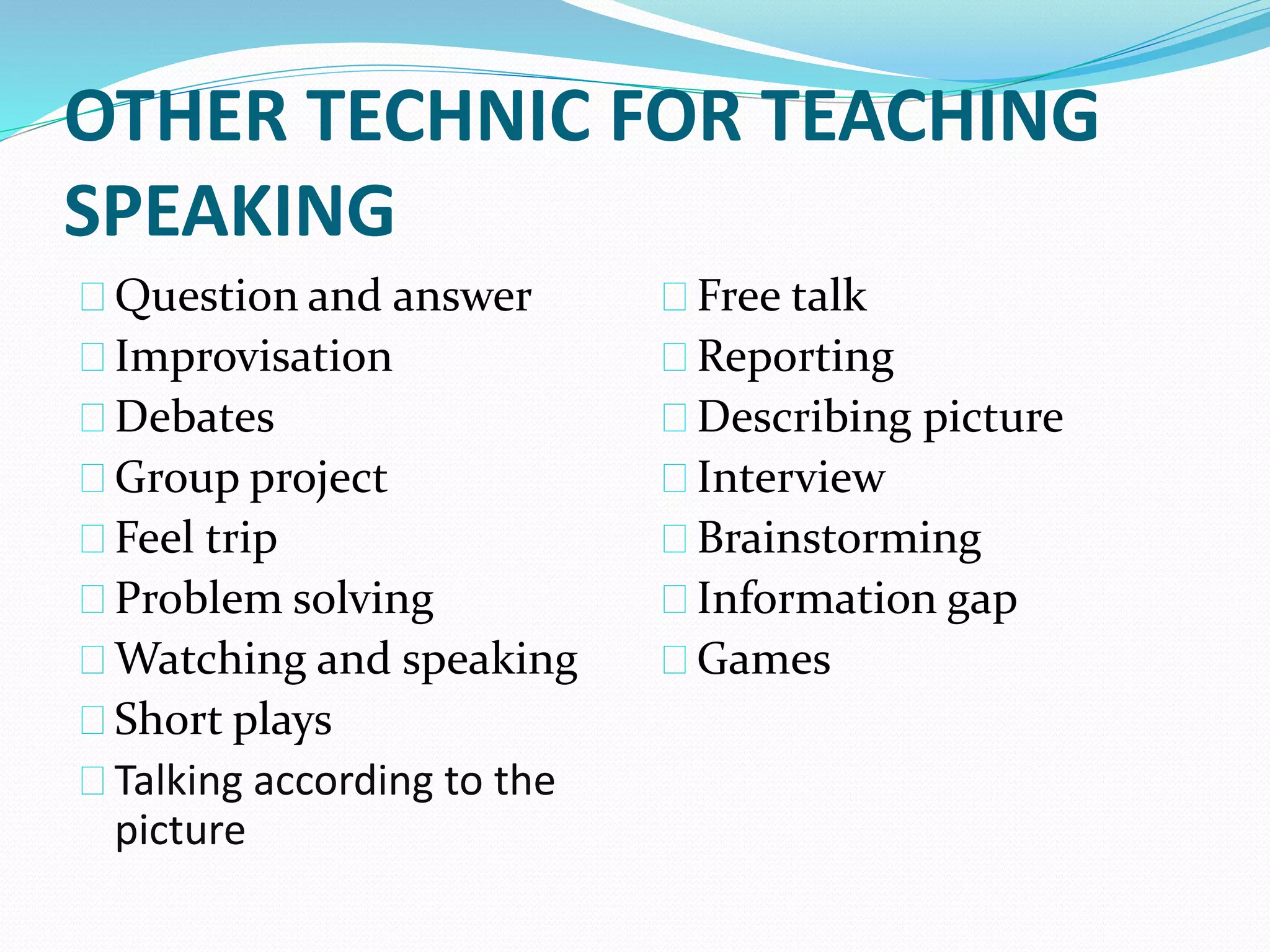 OTHER TECHNIC FOR TEACHING SPEAKING

- Question and answer
- Improvisation
- Debates
- Group project
- Feel trip
- Problem solving
- Watching and speaking
- Short plays
- Talking according to the picture

- Free talk
- Reporting
- Describing picture
- Interview
- Brainstorming
- Information gap
- Games